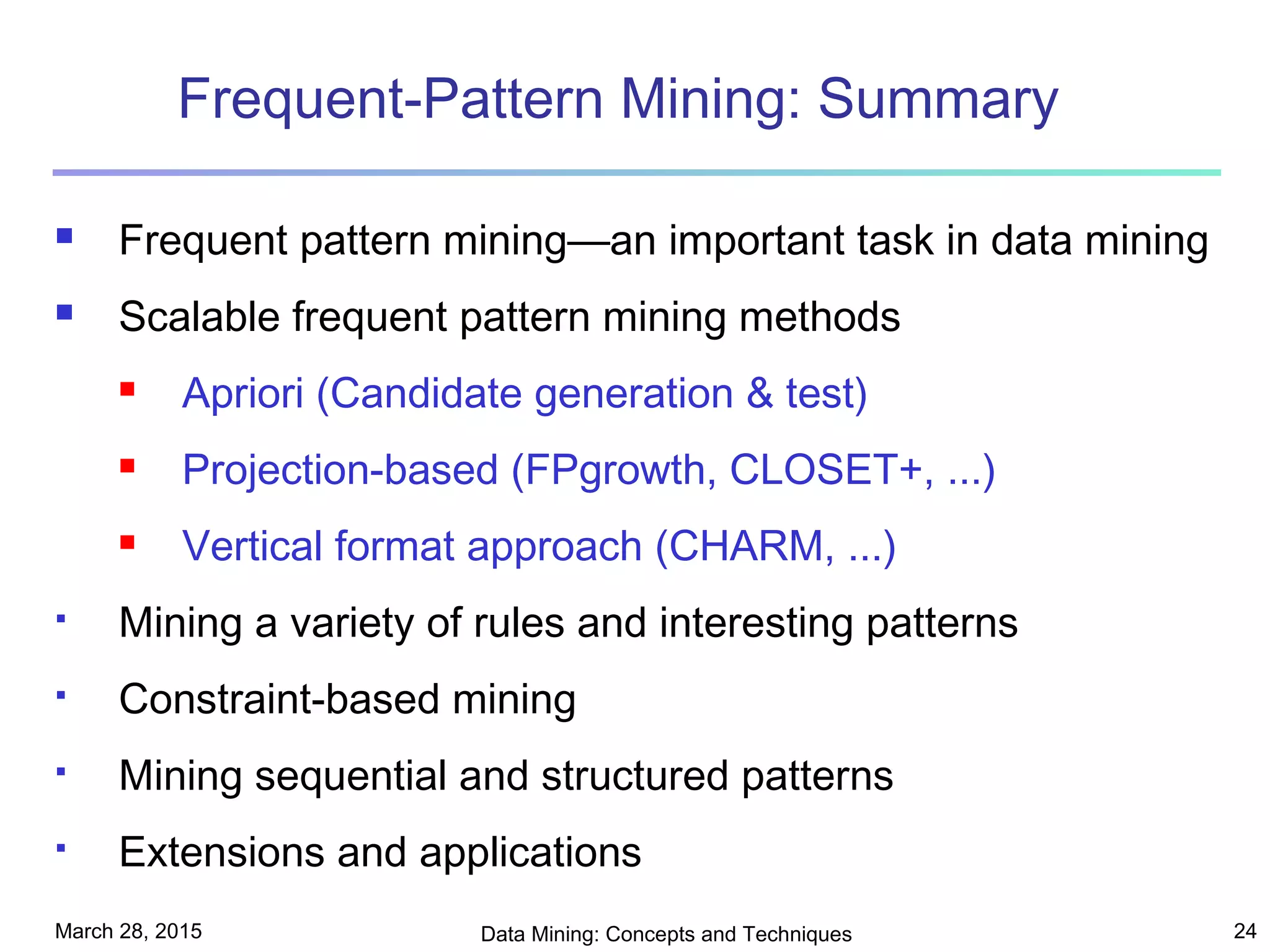 Frequent-Pattern Mining: Summary

- Frequent pattern mining—an important task in data mining
- Scalable frequent pattern mining methods
  - Apriori (Candidate generation & test)
  - Projection-based (FPgrowth, CLOSET+, ...)
  - Vertical format approach (CHARM, ...)
- Mining a variety of rules and interesting patterns
- Constraint-based mining
- Mining sequential and structured patterns
- Extensions and applications

March 28, 2015

Data Mining: Concepts and Techniques

24